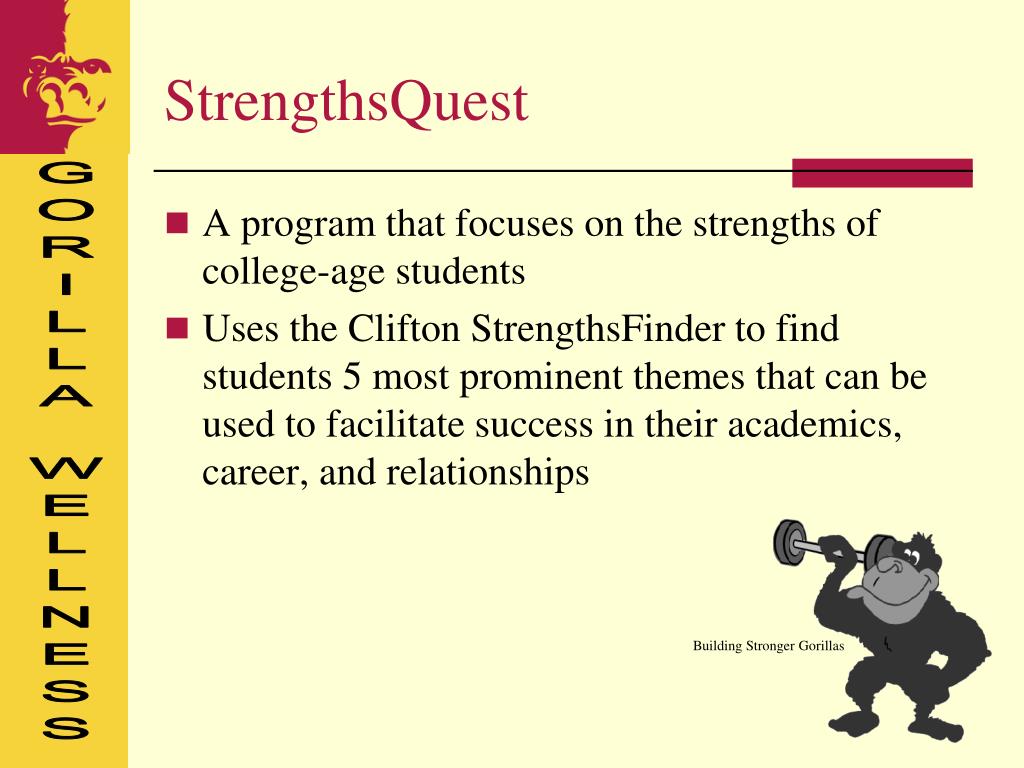 GORILLA WELLNESS

StrengthsQuest

A program that focuses on the strengths of college-age students

Uses the Clifton StrengthsFinder to find students 5 most prominent themes that can be used to facilitate success in their academics, career, and relationships

Building Stronger Gorillas